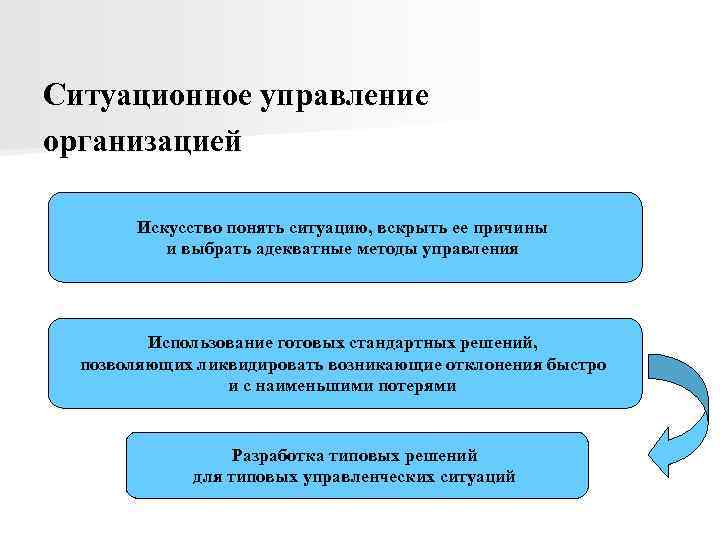 Ситуационное управление организацией

Искусство понять ситуацию, вскрыть ее причины и выбрать адекватные методы управления

Использование готовых стандартных решений, позволяющих ликвидировать возникающие отклонения быстро и с наименьшими потерями

Разработка типовых решений для типовых управленческих ситуаций